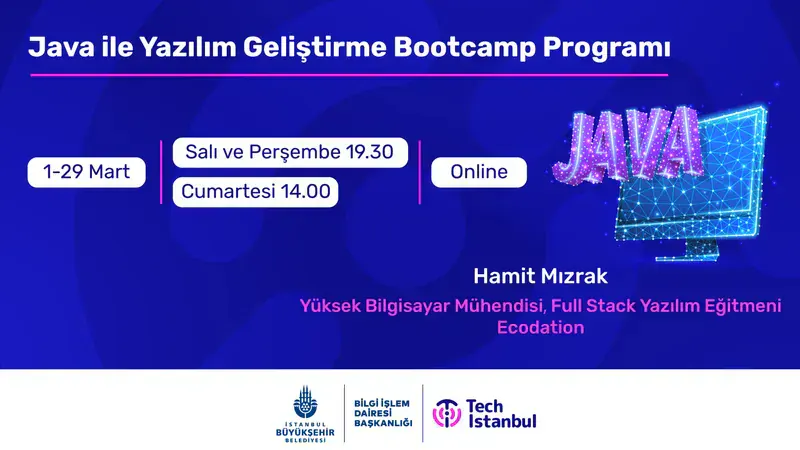 Java ile Yazılım Geliştirme Bootcamp Programı

1-29 Mart

Salı ve Perşembe 19.30

Cumartesi 14.00

Online

JAVA

Hamit Mızrak

Yüksek Bilgisayar Mühendisi, Full Stack Yazılım Eğitmeni
Ecodation

İSTANBUL BÜYÜKŞEHİR BELEDİYESİ

BİLGİ İŞLEM DAİRESİ BAŞKANLIĞI

Tech Istanbul